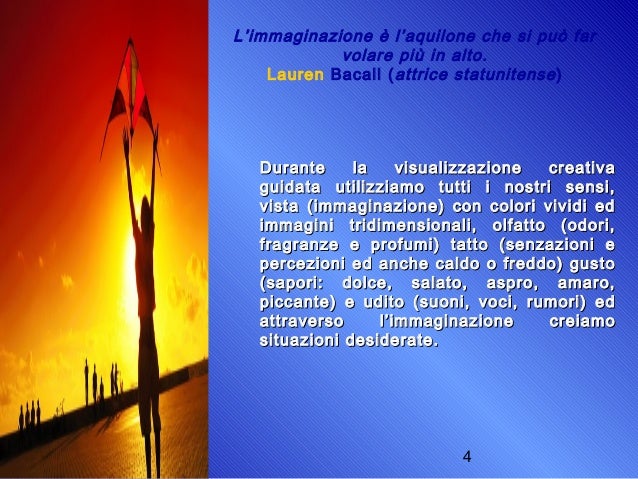 L'immaginazione è l'aquilone che si può far volare più in alto.
Lauren Bacall (attrice statunitense)

Durante la visualizzazione creativa guidata utilizziamo tutti i nostri sensi, vista (immaginazione) con colori vividi ed immagini tridimensionali, olfatto (odori, fragranze e profumi) tatto (senzazioni e percezioni ed anche caldo o freddo) gusto (sapori: dolce, salato, aspro, amaro, piccante) e udito (suoni, voci, rumori) ed attraverso l'immaginazione creiamo situazioni desiderate.

4